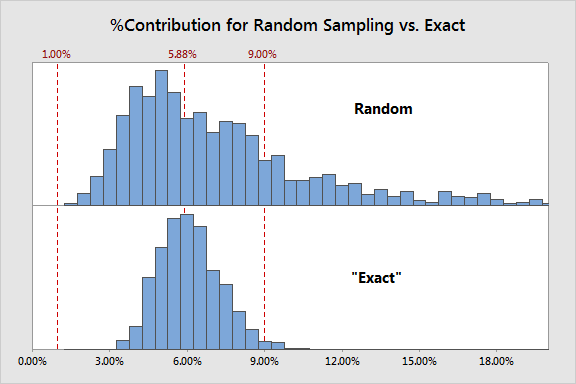 %Contribution for Random Sampling vs. Exact

1.00%
5.88%
9.00%

Random

"Exact"

0.00%
3.00%
6.00%
9.00%
12.00%
15.00%
18.00%